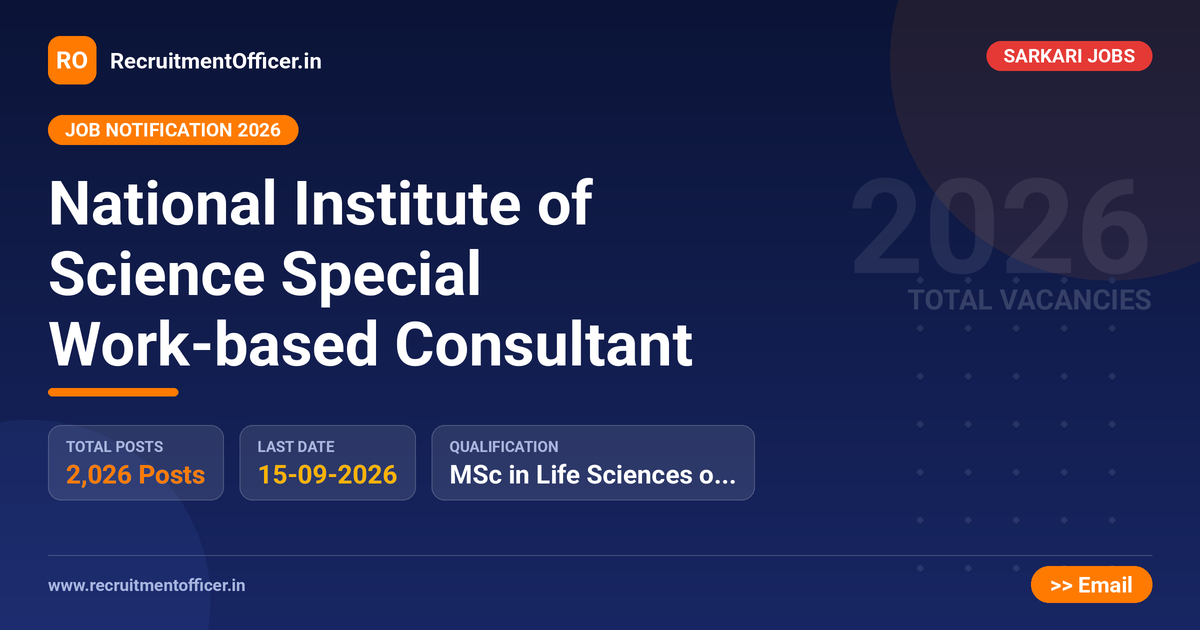 RO RecruitmentOfficer.in

SARKARI JOBS

JOB NOTIFICATION 2026

National Institute of Science Special Work-based Consultant

2026
TOTAL VACANCIES

TOTAL POSTS
2,026 Posts

LAST DATE
15-09-2026

QUALIFICATION
MSc in Life Sciences o...

www.recruitmentofficer.in

>> Email